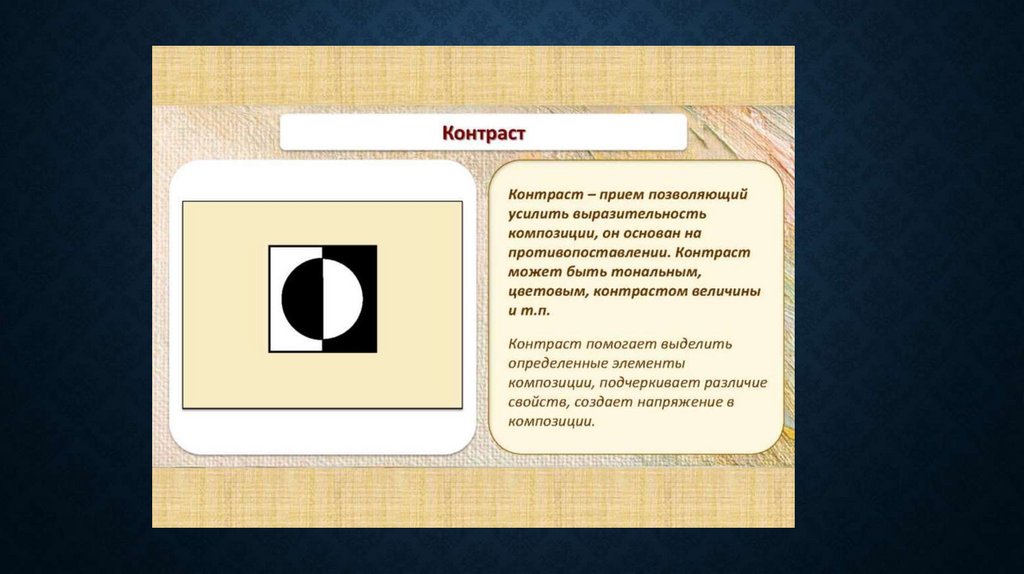 Контраст

Контраст – прием позволяющий усилить выразительность композиции, он основан на противопоставлении. Контраст может быть тональным, цветовым, контрастом величины и т.п.

Контраст помогает выделить определенные элементы композиции, подчеркивает различие свойств, создает напряжение в композиции.